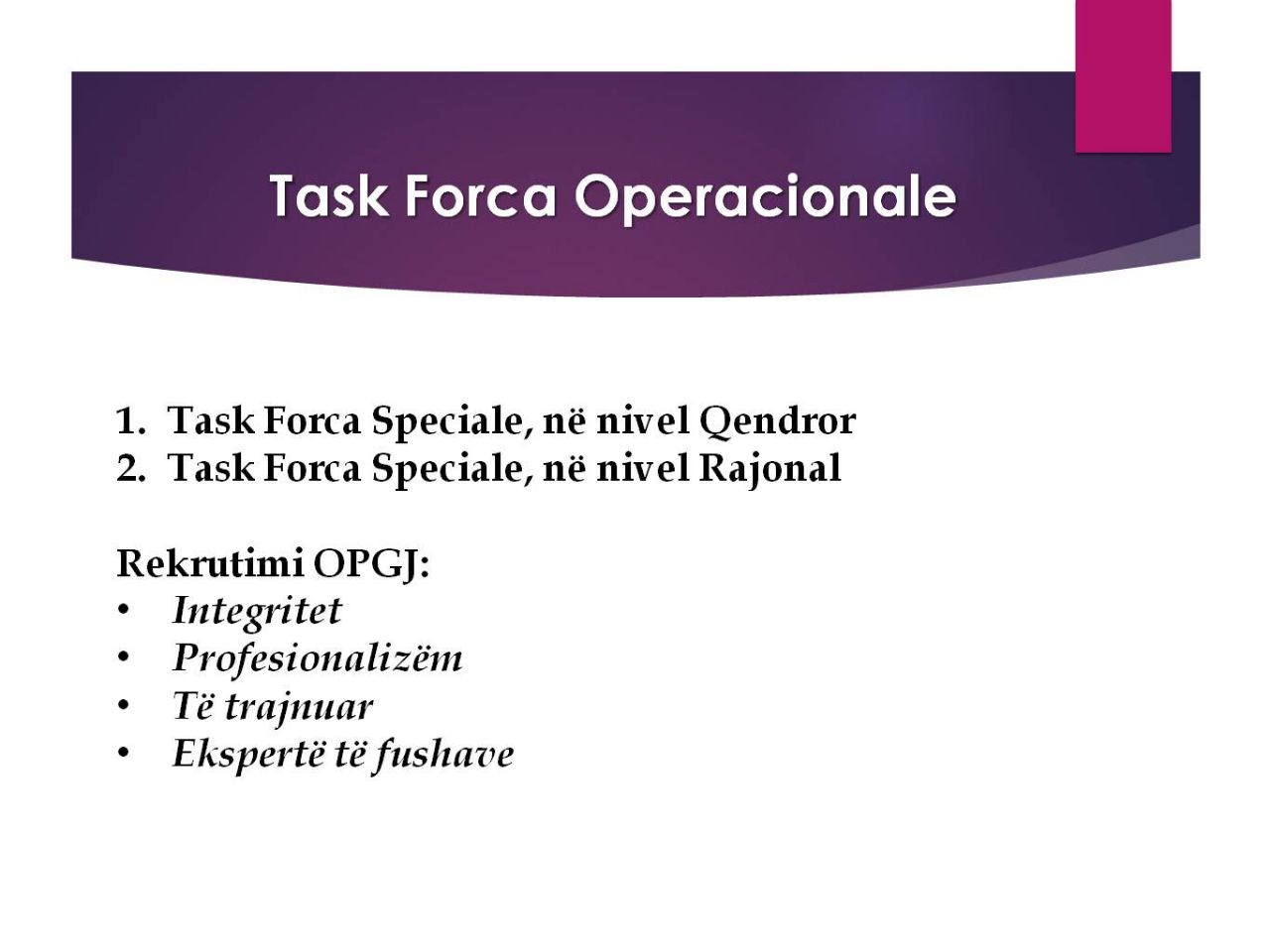 Task Forca Operacionale

1. Task Forca Speciale, në nivel Qendror
2. Task Forca Speciale, në nivel Rajonal

Rekrutimi OPGJ:
• Integritet
• Profesionalizëm
• Të trajnuar
• Ekspertë të fushave